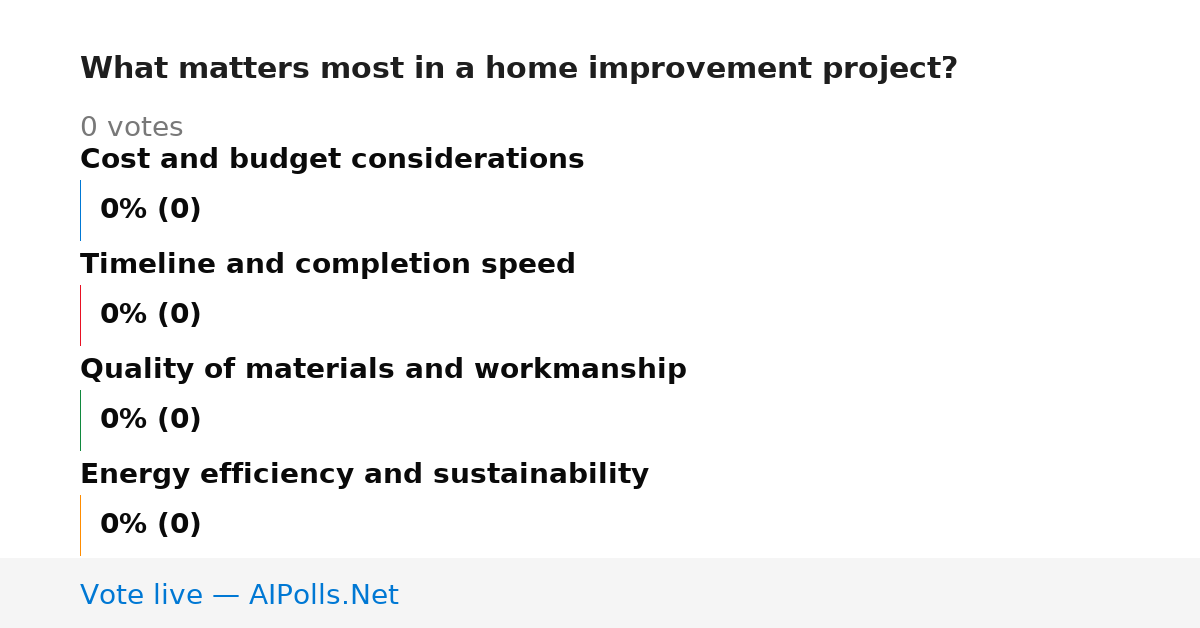 What matters most in a home improvement project?

0 votes

Cost and budget considerations

0% (0)

Timeline and completion speed

0% (0)

Quality of materials and workmanship

0% (0)

Energy efficiency and sustainability

0% (0)

Vote live — AIPolls.Net